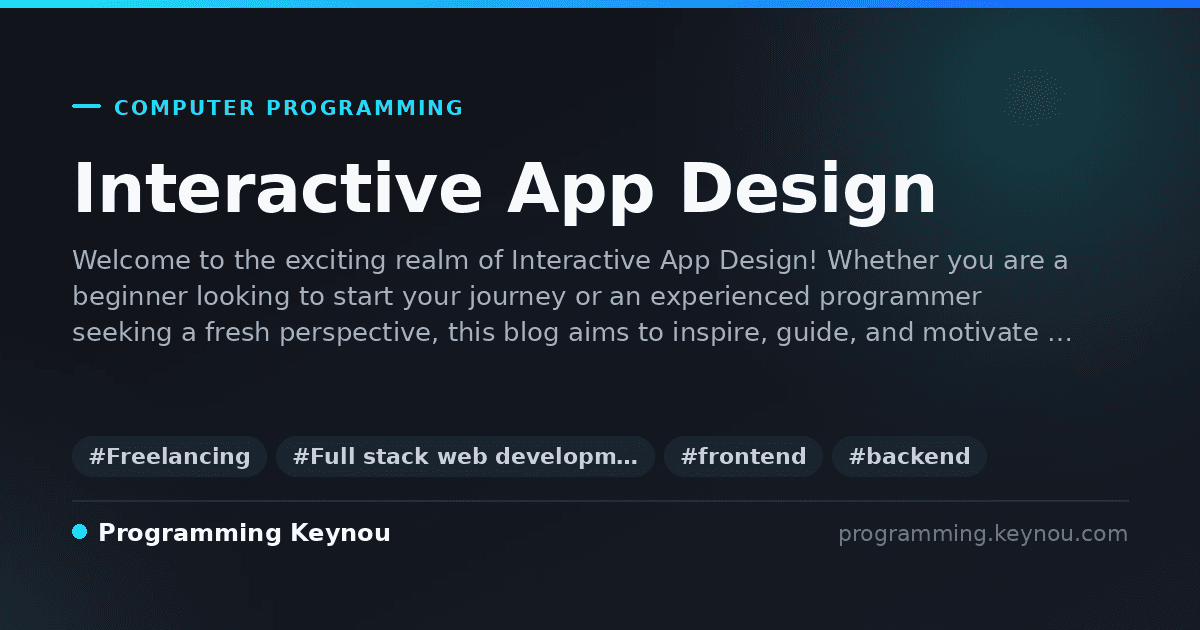 COMPUTER PROGRAMMING

Interactive App Design

Welcome to the exciting realm of Interactive App Design! Whether you are a beginner looking to start your journey or an experienced programmer seeking a fresh perspective, this blog aims to inspire, guide, and motivate …

#Freelancing #Full stack web developm… #frontend #backend

Programming Keynou

programming.keynou.com